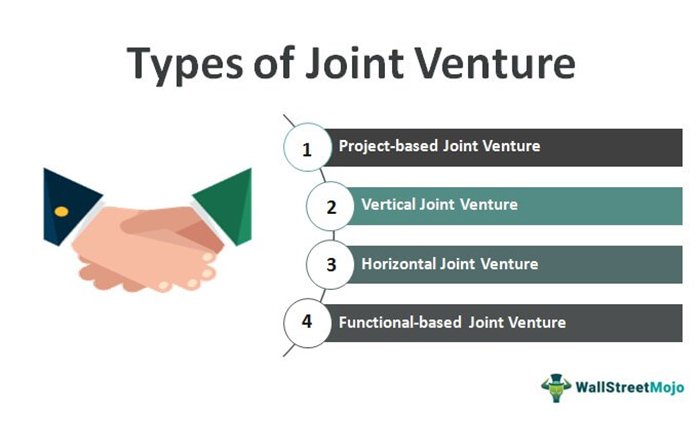 Types of Joint Venture

1 Project-based Joint Venture

2 Vertical Joint Venture

3 Horizontal Joint Venture

4 Functional-based Joint Venture

WallStreetMojo